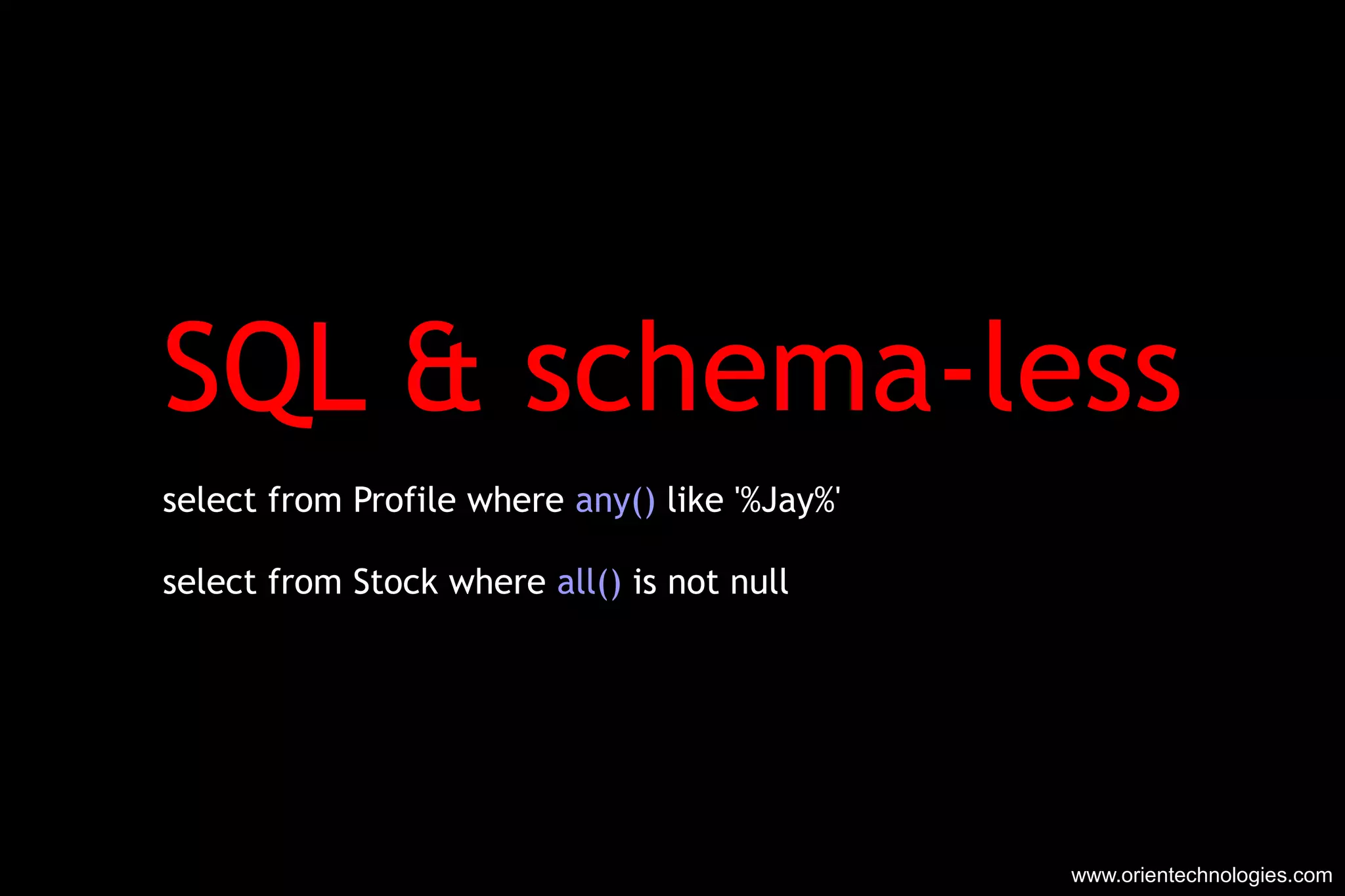 SQL & schema-less

select from Profile where any() like '%Jay%'

select from Stock where all() is not null

www.orientechnologies.com